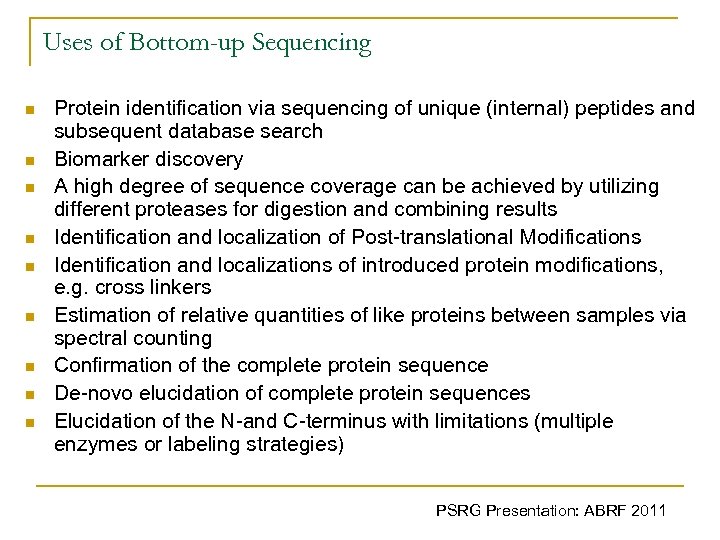 Uses of Bottom-up Sequencing

- Protein identification via sequencing of unique (internal) peptides and subsequent database search
- Biomarker discovery
- A high degree of sequence coverage can be achieved by utilizing different proteases for digestion and combining results
- Identification and localization of Post-translational Modifications
- Identification and localizations of introduced protein modifications, e.g. cross linkers
- Estimation of relative quantities of like proteins between samples via spectral counting
- Confirmation of the complete protein sequence
- De-novo elucidation of complete protein sequences
- Elucidation of the N-and C-terminus with limitations (multiple enzymes or labeling strategies)

PSRG Presentation: ABRF 2011